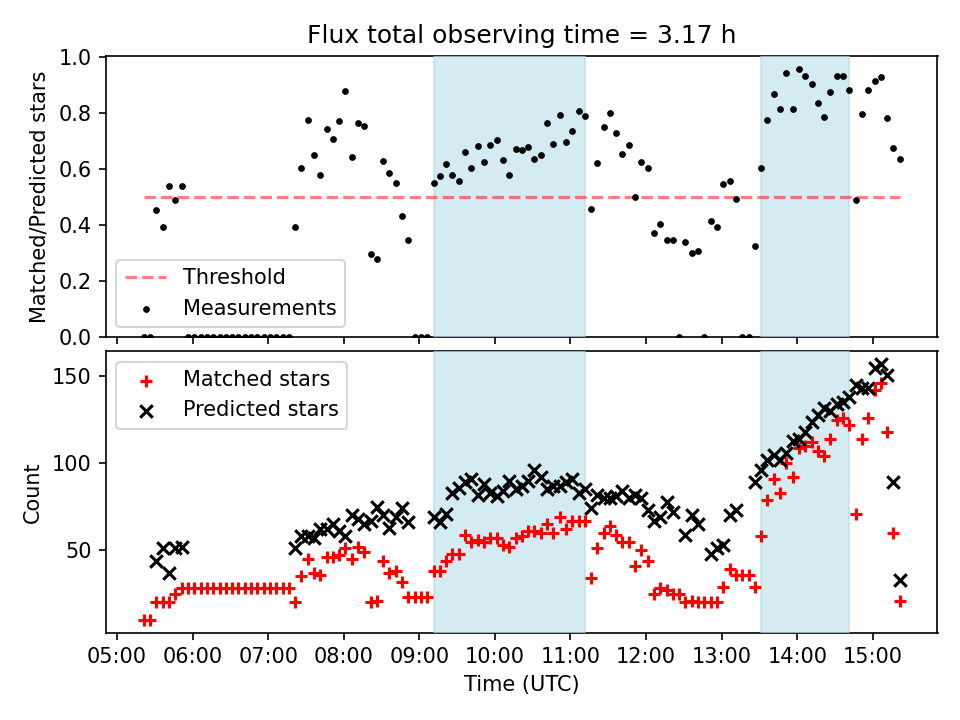 Flux total observing time = 3.17 h

Matched/Predicted stars

1.0
0.8
0.6
0.4
0.2
0.0

Threshold
Measurements

Count

150
100
50

Matched stars
Predicted stars

05:00 06:00 07:00 08:00 09:00 10:00 11:00 12:00 13:00 14:00 15:00

Time (UTC)